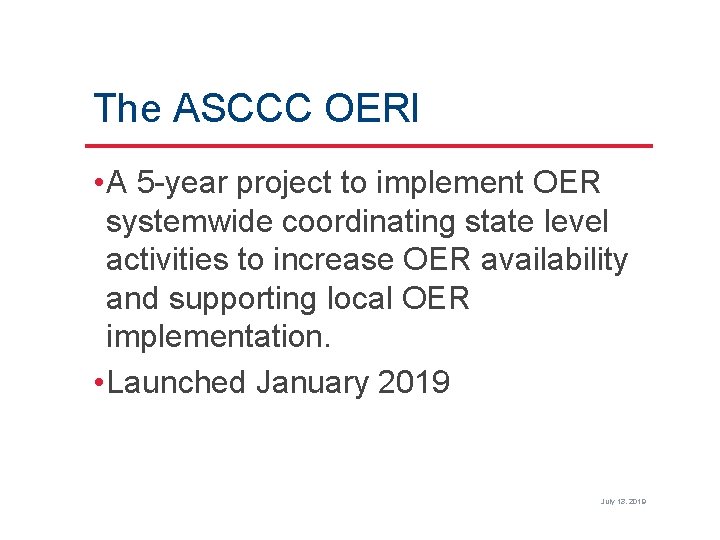 The ASCCC OERI

•A 5-year project to implement OER systemwide coordinating state level activities to increase OER availability and supporting local OER implementation.

•Launched January 2019

July 13, 2019